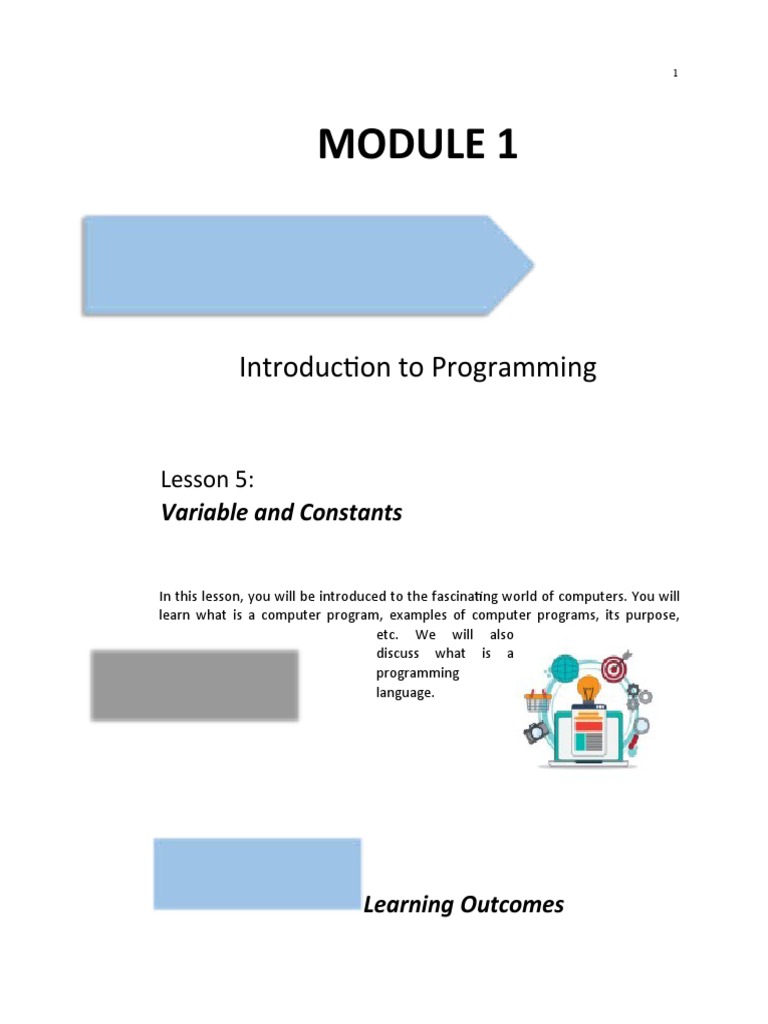 1

MODULE 1

Introduction to Programming

Lesson 5:
Variable and Constants

In this lesson, you will be introduced to the fascinating world of computers. You will learn what is a computer program, examples of computer programs, its purpose, etc. We will also discuss what is a programming language.

Learning Outcomes